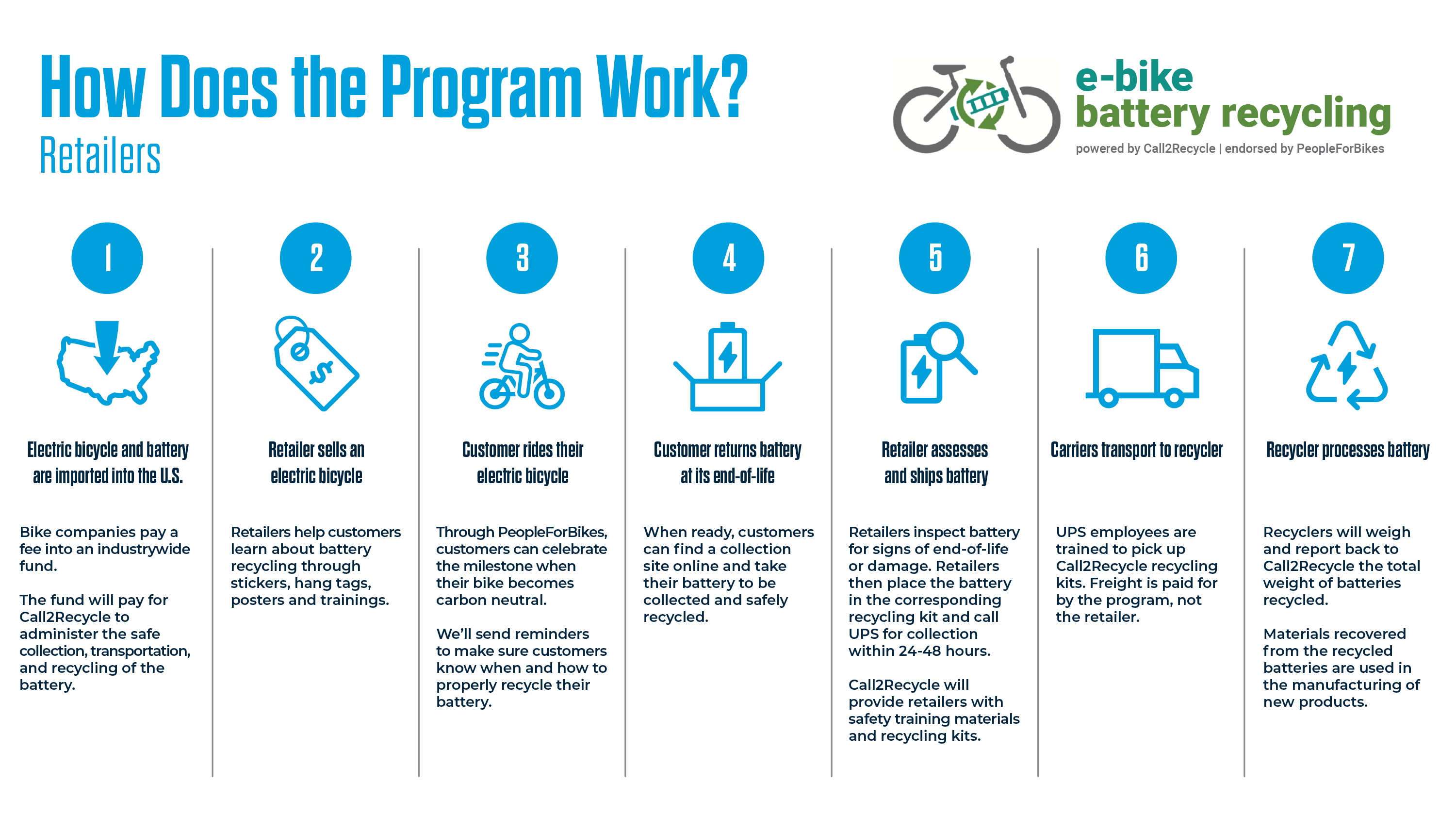 How Does the Program Work?
Retailers

e-bike
battery recycling
powered by Call2Recycle | endorsed by PeopleForBikes

1

Electric bicycle and battery are imported into the U.S.

Bike companies pay a fee into an industrywide fund.

The fund will pay for Call2Recycle to administer the safe collection, transportation, and recycling of the battery.

2

Retailer sells an electric bicycle

Retailers help customers learn about battery recycling through stickers, hang tags, posters and trainings.

3

Customer rides their electric bicycle

Through PeopleForBikes, customers can celebrate the milestone when their bike becomes carbon neutral.

We'll send reminders to make sure customers know when and how to properly recycle their battery.

4

Customer returns battery at its end-of-life

When ready, customers can find a collection site online and take their battery to be collected and safely recycled.

5

Retailer assesses and ships battery

Retailers inspect battery for signs of end-of-life or damage. Retailers then place the battery in the corresponding recycling kit and call UPS for collection within 24-48 hours.

Call2Recycle will provide retailers with safety training materials and recycling kits.

6

Carriers transport to recycler

UPS employees are trained to pick up Call2Recycle recycling kits. Freight is paid for by the program, not the retailer.

7

Recycler processes battery

Recyclers will weigh and report back to Call2Recycle the total weight of batteries recycled.

Materials recovered from the recycled batteries are used in the manufacturing of new products.